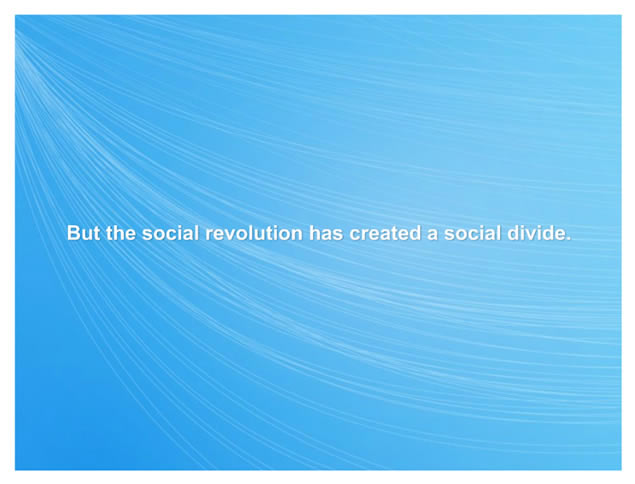 But the social revolution has created a social divide.